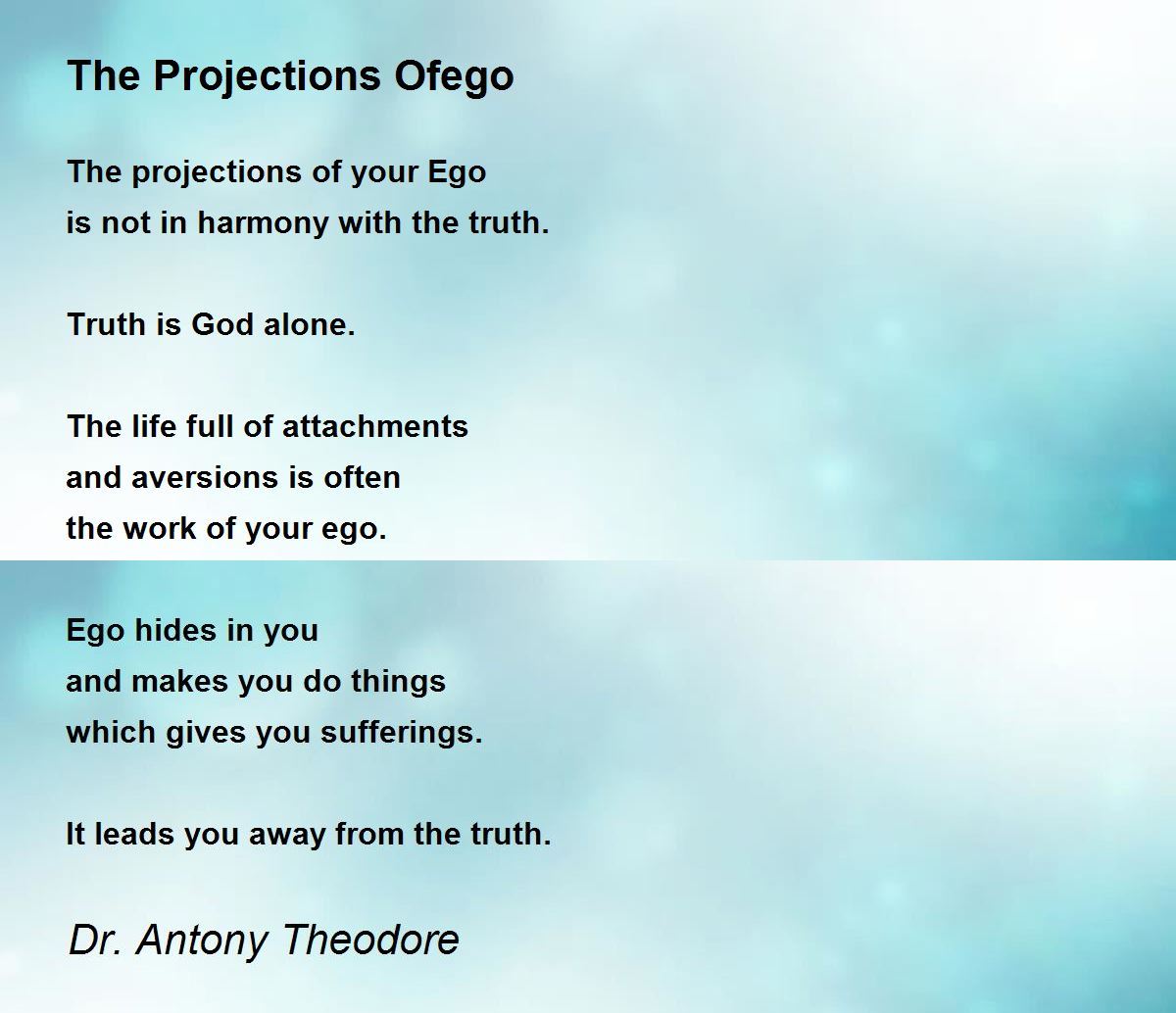 The Projections Ofego

The projections of your Ego
is not in harmony with the truth.

Truth is God alone.

The life full of attachments
and aversions is often
the work of your ego.

Ego hides in you
and makes you do things
which gives you sufferings.

It leads you away from the truth.

Dr. Antony Theodore